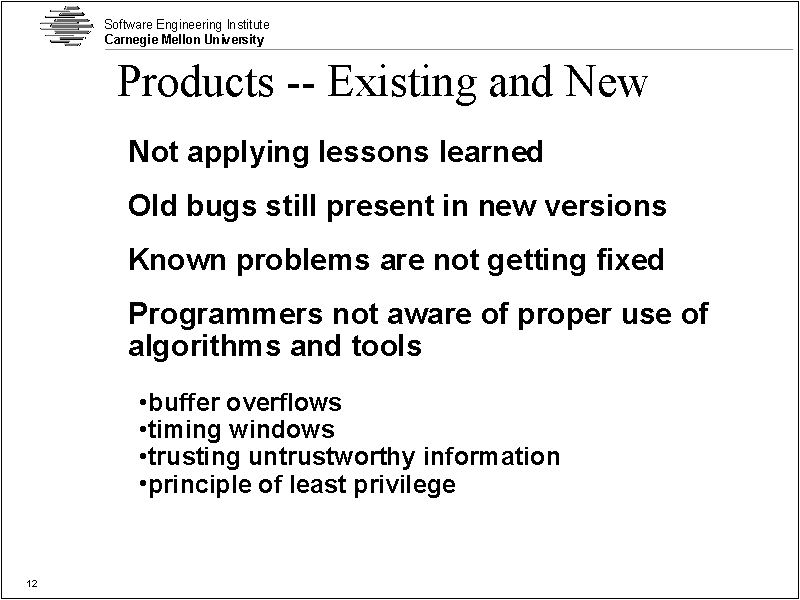 Software Engineering Institute
Carnegie Mellon University

Products -- Existing and New

Not applying lessons learned

Old bugs still present in new versions

Known problems are not getting fixed

Programmers not aware of proper use of algorithms and tools

•buffer overflows
•timing windows
•trusting untrustworthy information
•principle of least privilege

12